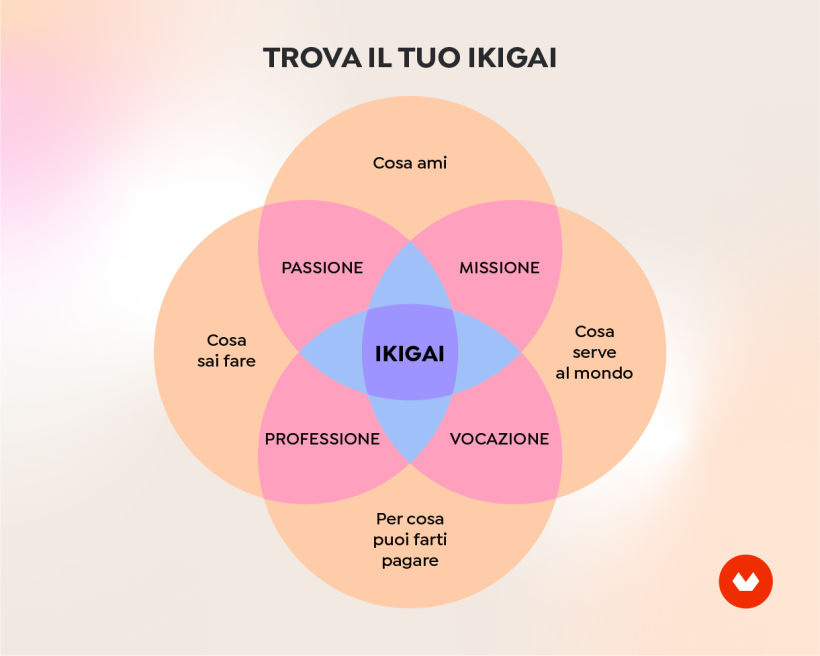 TROVA IL TUO IKIGAI

Cosa ami

PASSIONE

MISSIONE

Cosa sai fare

IKIGAI

Cosa serve al mondo

PROFESSIONE

VOCAZIONE

Per cosa puoi farti pagare